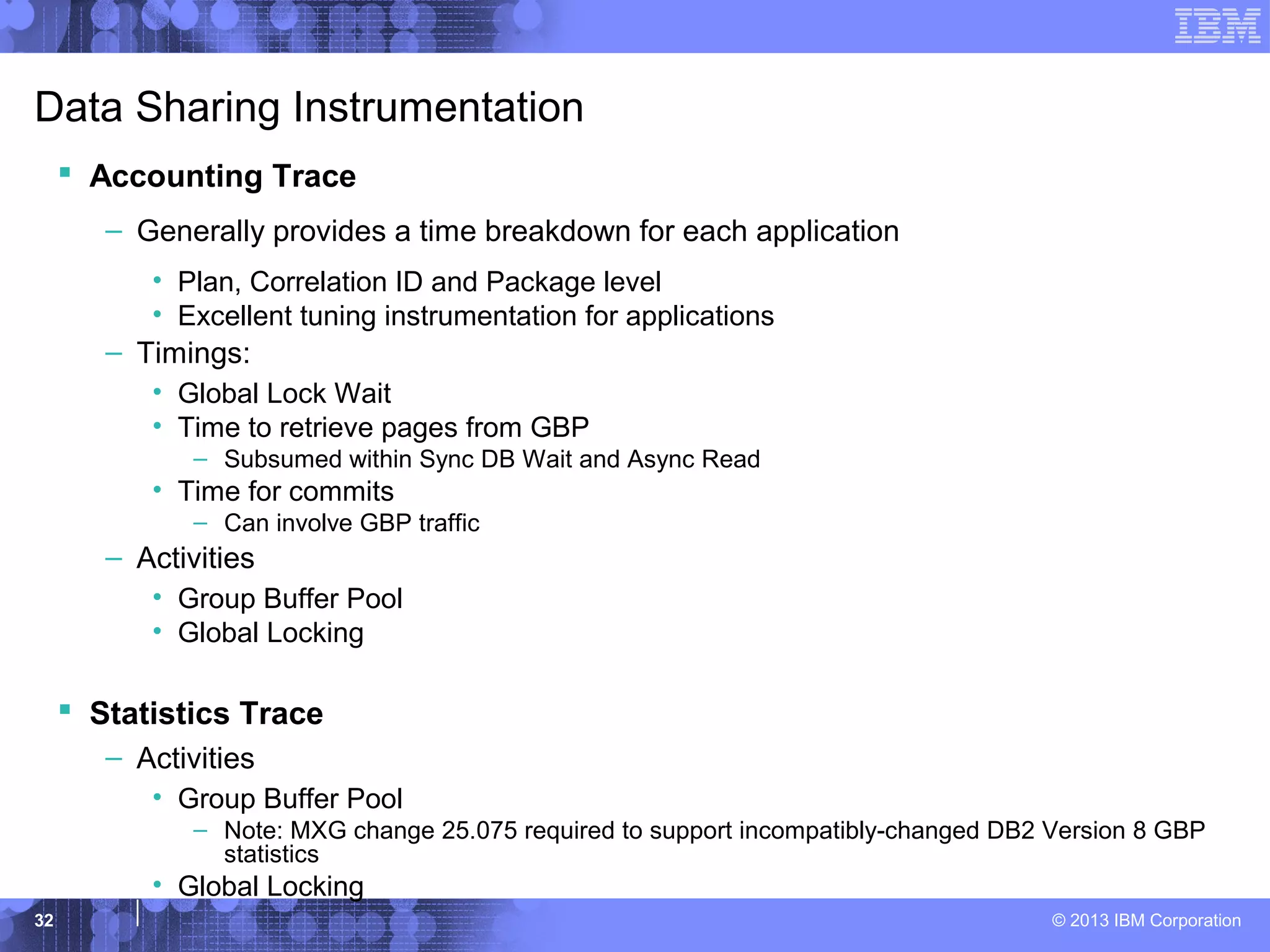 IBM

Data Sharing Instrumentation

▪ Accounting Trace

– Generally provides a time breakdown for each application

• Plan, Correlation ID and Package level
• Excellent tuning instrumentation for applications

– Timings:

• Global Lock Wait
• Time to retrieve pages from GBP
 – Subsumed within Sync DB Wait and Async Read
• Time for commits
 – Can involve GBP traffic

– Activities

• Group Buffer Pool
• Global Locking

▪ Statistics Trace

– Activities

• Group Buffer Pool
 – Note: MXG change 25.075 required to support incompatibly-changed DB2 Version 8 GBP statistics
• Global Locking

32

© 2013 IBM Corporation